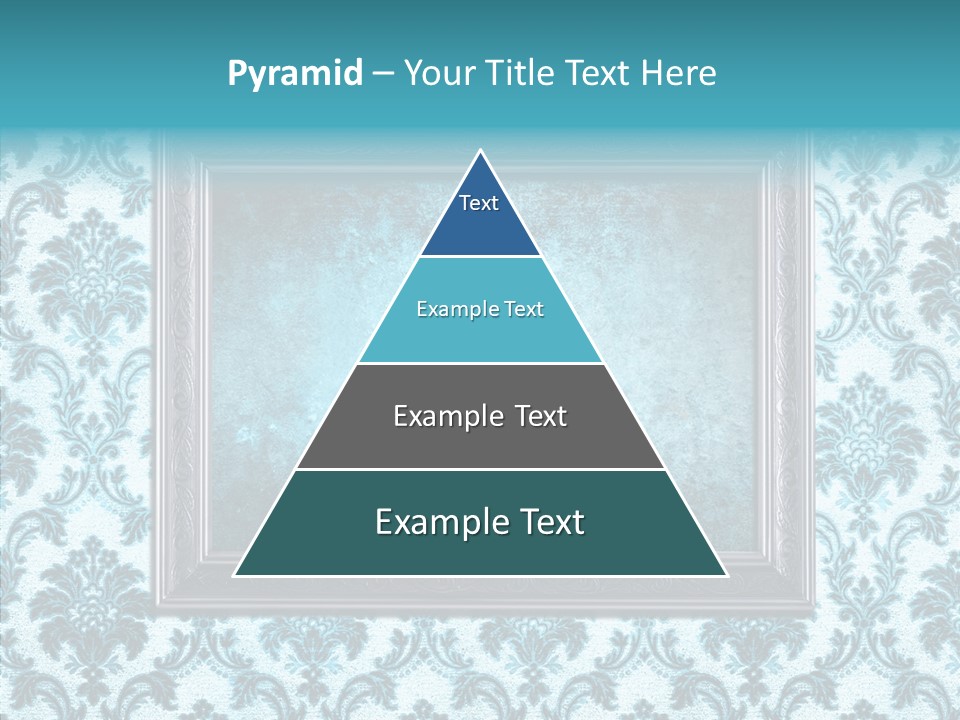 Pyramid – Your Title Text Here

Text

Example Text

Example Text

Example Text